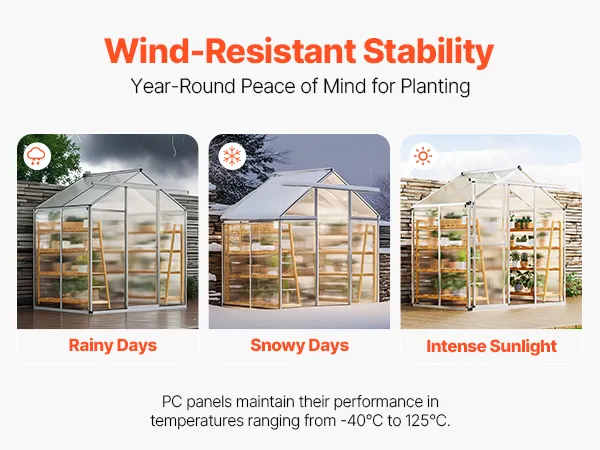 Wind-Resistant Stability

Year-Round Peace of Mind for Planting

Rainy Days

Snowy Days

Intense Sunlight

PC panels maintain their performance in temperatures ranging from -40°C to 125°C.